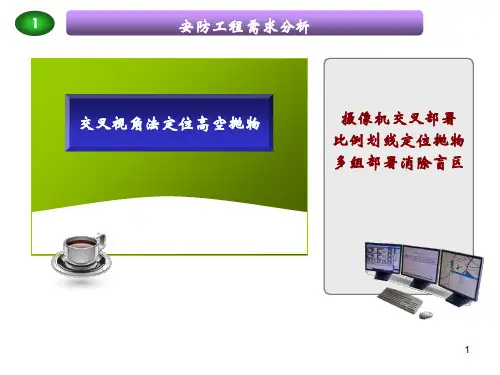 1

安防工程需求分析

交叉视角法定位高空抛物

摄像机交叉部署
比例划线定位抛物
多组部署消除盲区

1